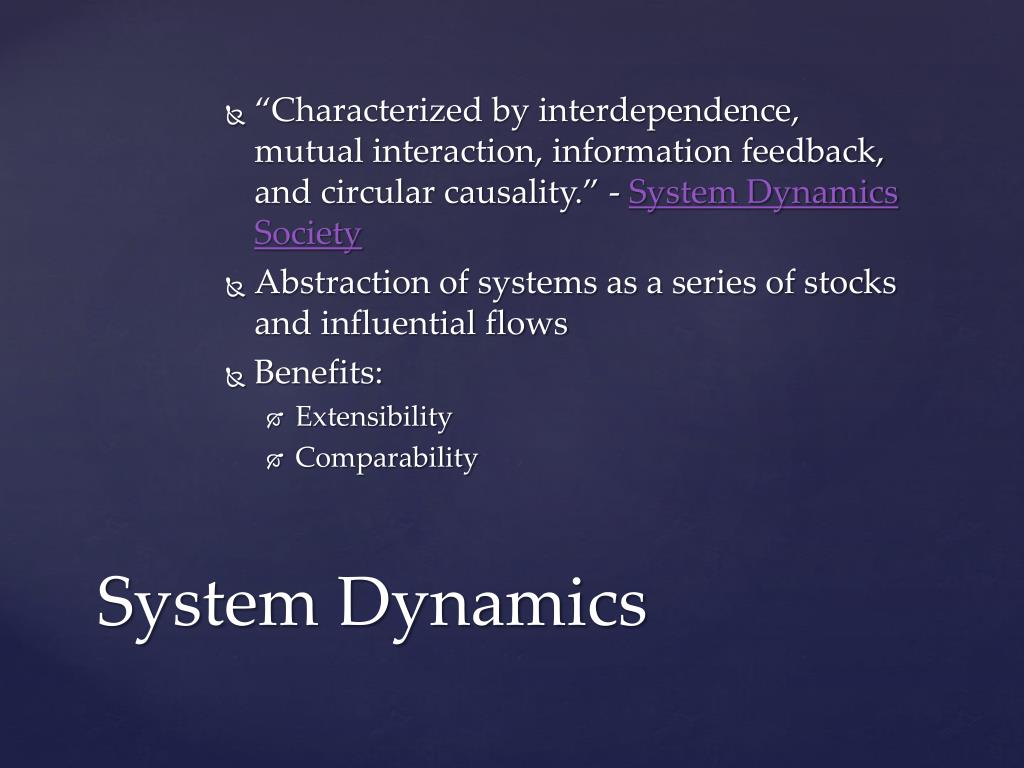 “Characterized by interdependence, mutual interaction, information feedback, and circular causality.” - System Dynamics Society

Abstraction of systems as a series of stocks and influential flows

Benefits:

Extensibility

Comparability

System Dynamics